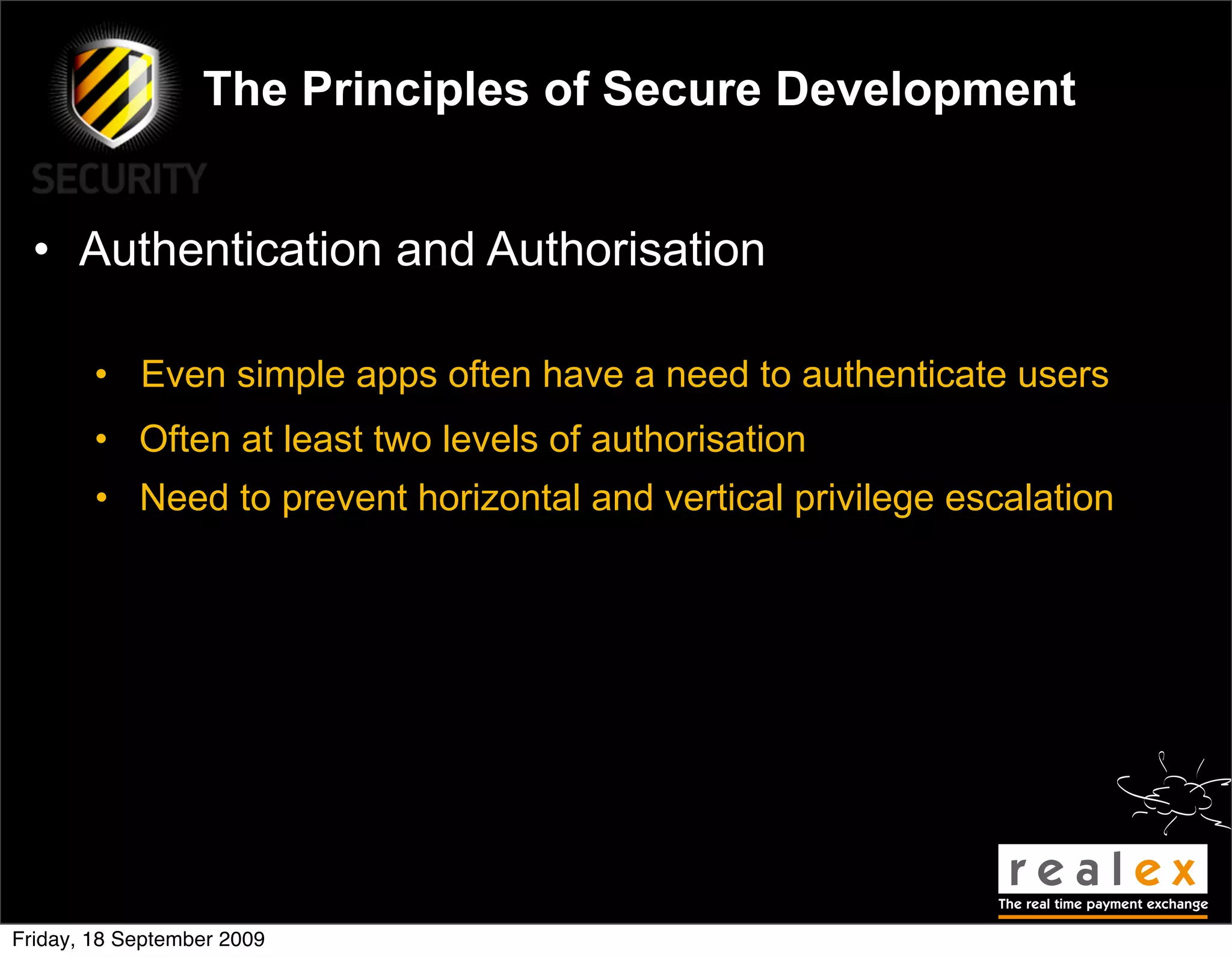 SECURITY

The Principles of Secure Development

• Authentication and Authorisation

• Even simple apps often have a need to authenticate users

• Often at least two levels of authorisation

• Need to prevent horizontal and vertical privilege escalation

realex
The real time payment exchange

Friday, 18 September 2009